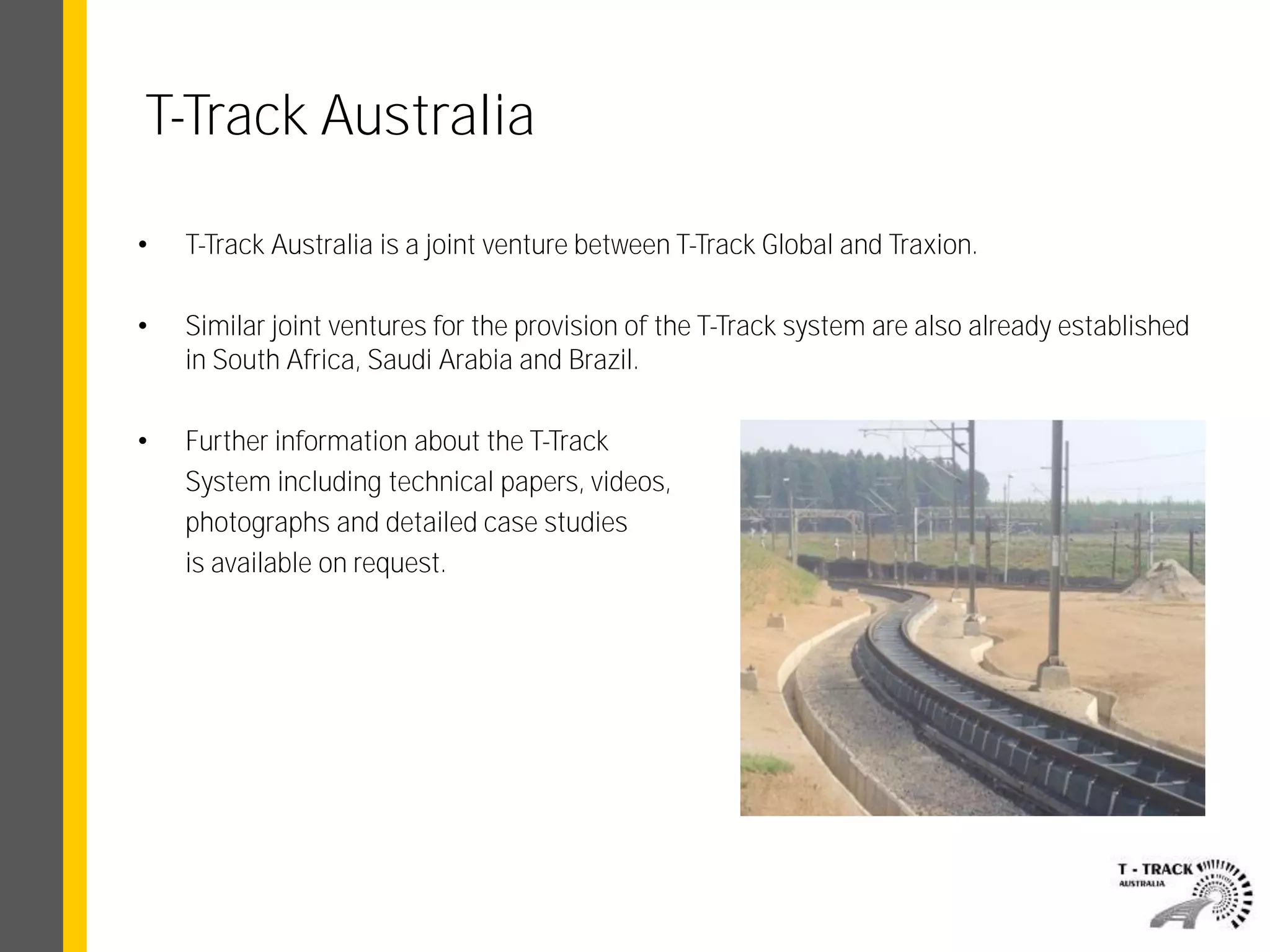 T-Track Australia

• T-Track Australia is a joint venture between T-Track Global and Traxion.

• Similar joint ventures for the provision of the T-Track system are also already established in South Africa, Saudi Arabia and Brazil.

• Further information about the T-Track System including technical papers, videos, photographs and detailed case studies is available on request.

T - TRACK
AUSTRALIA